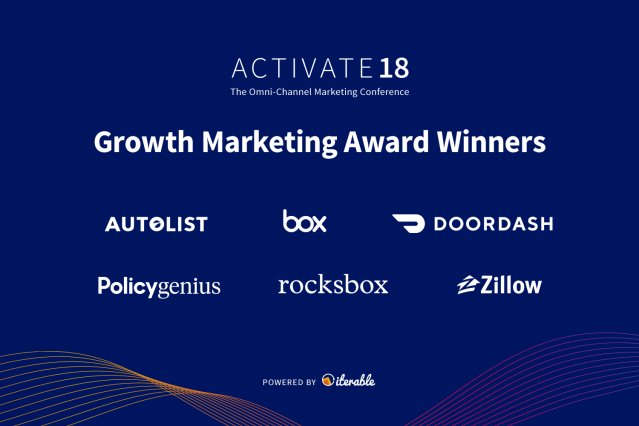 ACTIVATE 18
The Omni-Channel Marketing Conference

Growth Marketing Award Winners

AUTOLIST

box

DOORDASH

Policygenius

rocksbox

Zillow

POWERED BY iterable